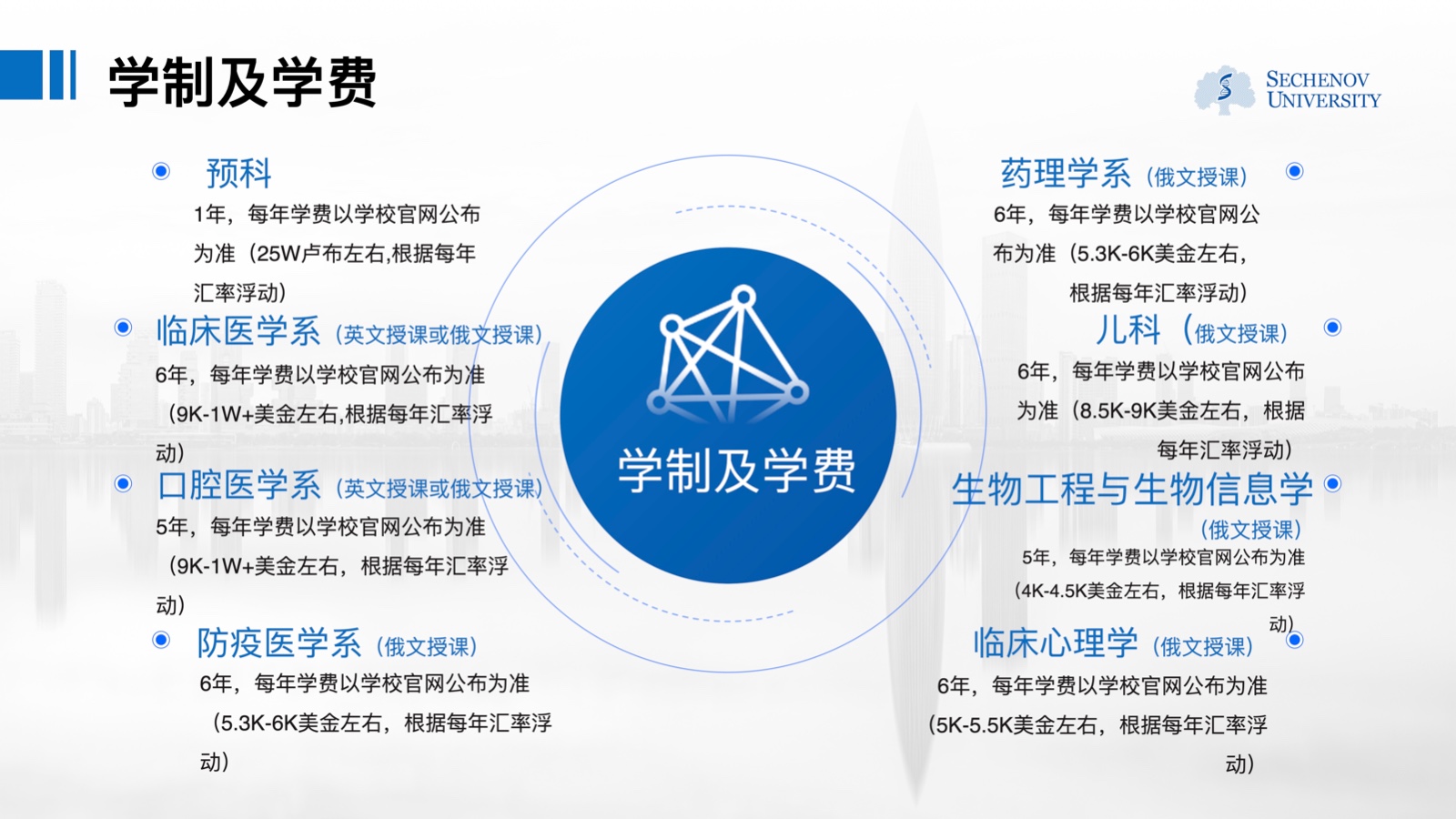 学制及学费

SECHENOV UNIVERSITY

预科
1年，每年学费以学校官网公布为准（25W卢布左右,根据每年汇率浮动）

临床医学系（英文授课或俄文授课）
6年，每年学费以学校官网公布为准（9K-1W+美金左右,根据每年汇率浮动）

口腔医学系（英文授课或俄文授课）
5年，每年学费以学校官网公布为准（9K-1W+美金左右，根据每年汇率浮动）

防疫医学系（俄文授课）
6年，每年学费以学校官网公布为准（5.3K-6K美金左右，根据每年汇率浮动）

学制及学费

药理学系（俄文授课）
6年，每年学费以学校官网公布为准（5.3K-6K美金左右，根据每年汇率浮动）

儿科（俄文授课）
6年，每年学费以学校官网公布为准（8.5K-9K美金左右，根据每年汇率浮动）

生物工程与生物信息学（俄文授课）
5年，每年学费以学校官网公布为准（4K-4.5K美金左右，根据每年汇率浮动）

临床心理学（俄文授课）
6年，每年学费以学校官网公布为准（5K-5.5K美金左右，根据每年汇率浮动）